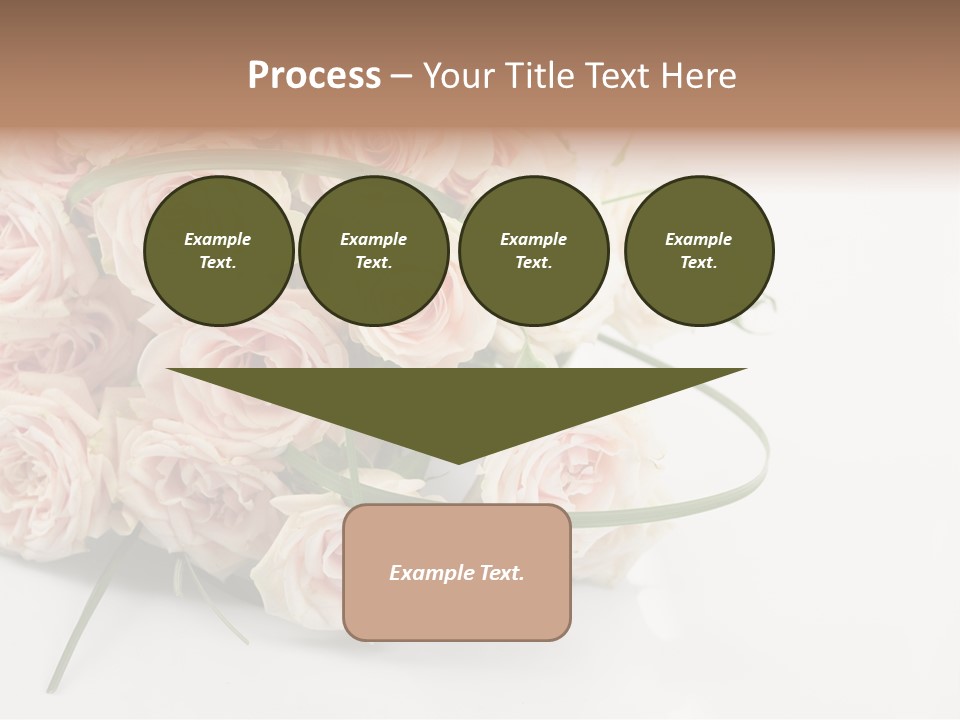 Process – Your Title Text Here

Example Text.

Example Text.

Example Text.

Example Text.

Example Text.